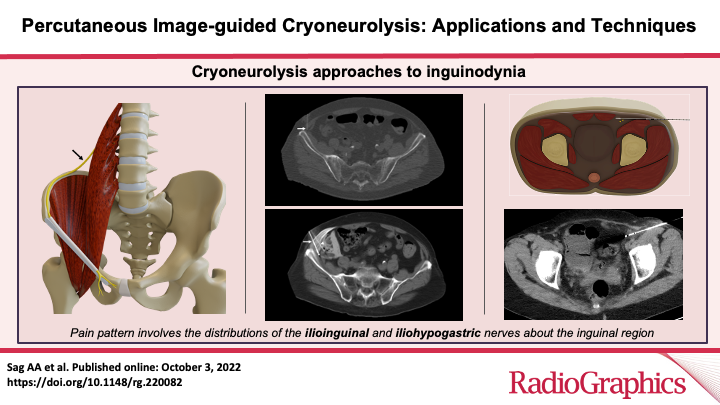 Percutaneous Image-guided Cryoneurolysis: Applications and Techniques

Cryoneurolysis approaches to inguinodynia

Pain pattern involves the distributions of the ilioinguinal and iliohypogastric nerves about the inguinal region

Sag AA et al. Published online: October 3, 2022
https://doi.org/10.1148/rg.220082

RadioGraphics